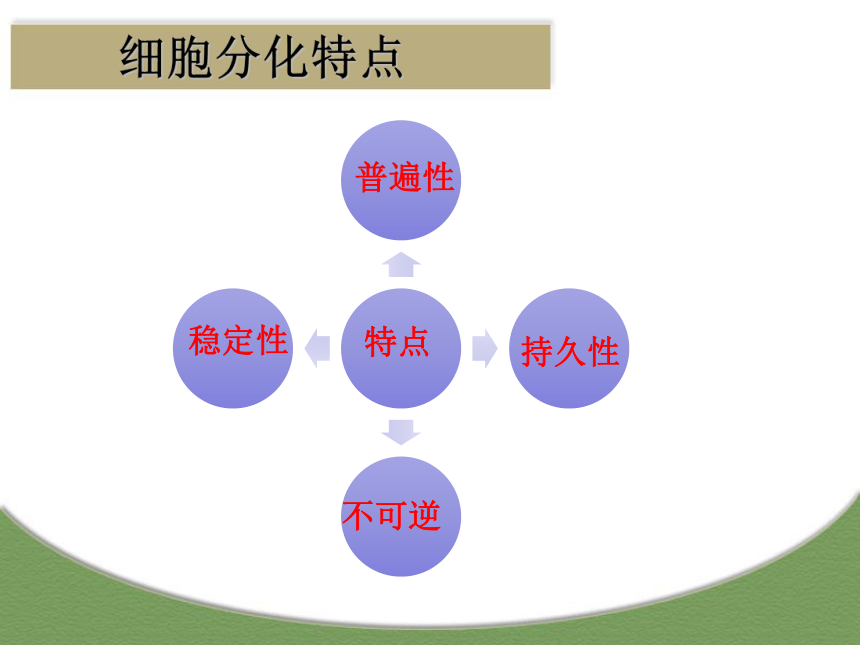 细胞分化特点

普遍性

稳定性

特点

持久性

不可逆